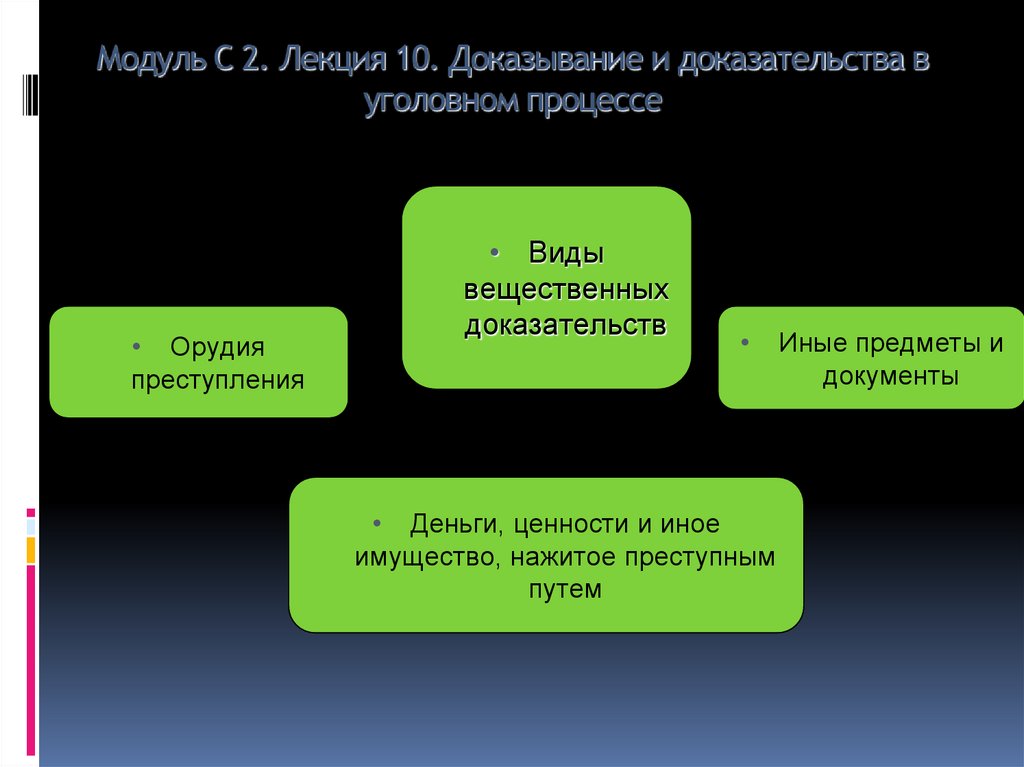 Модуль С 2. Лекция 10. Доказывание и доказательства в уголовном процессе

• Виды вещественных доказательств

• Орудия преступления

• Иные предметы и документы

• Деньги, ценности и иное имущество, нажитое преступным путем